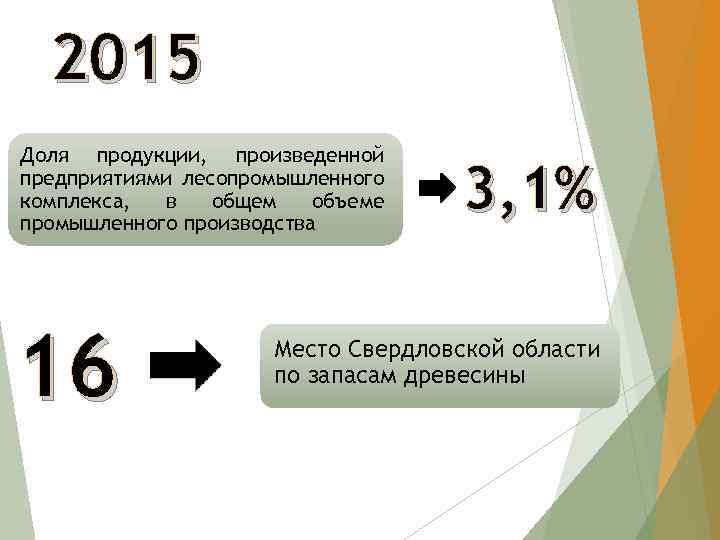 2015

Доля продукции, произведенной предприятиями лесопромышленного комплекса, в общем объеме промышленного производства

3,1%

16

Место Свердловской области по запасам древесины